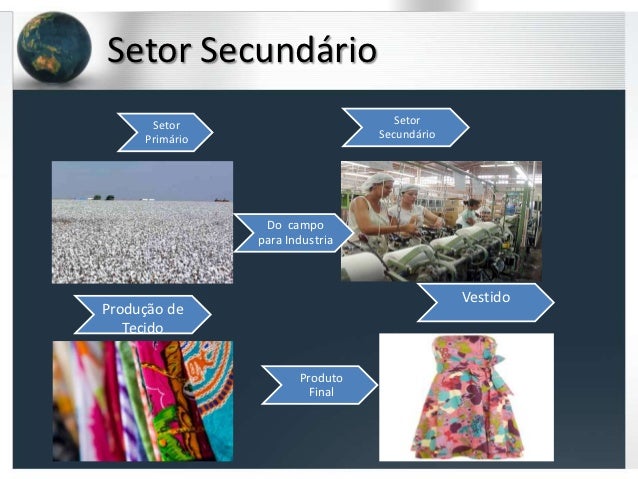 Setor Secundário

Setor Primário

Setor Secundário

Do campo para Industria

Produção de Tecido

Vestido

Produto Final